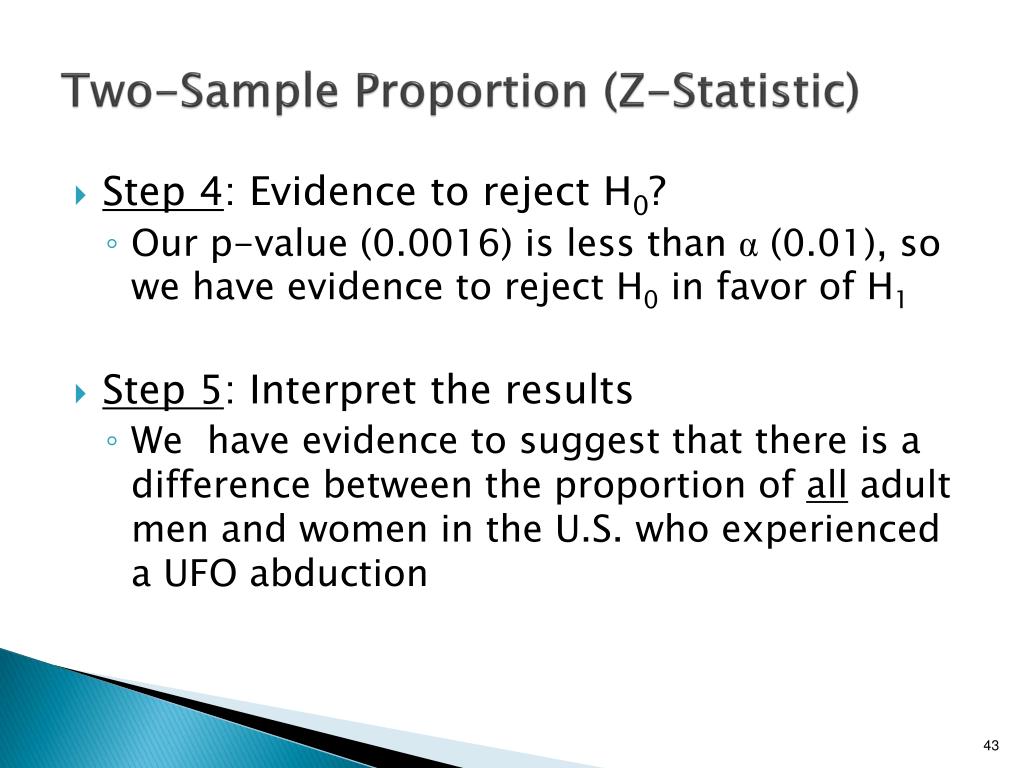 Two-Sample Proportion (Z-Statistic)

Step 4: Evidence to reject $H_0$?

Our p-value (0.0016) is less than $\alpha$ (0.01), so we have evidence to reject $H_0$ in favor of $H_1$

Step 5: Interpret the results

We have evidence to suggest that there is a difference between the proportion of all adult men and women in the U.S. who experienced a UFO abduction

43